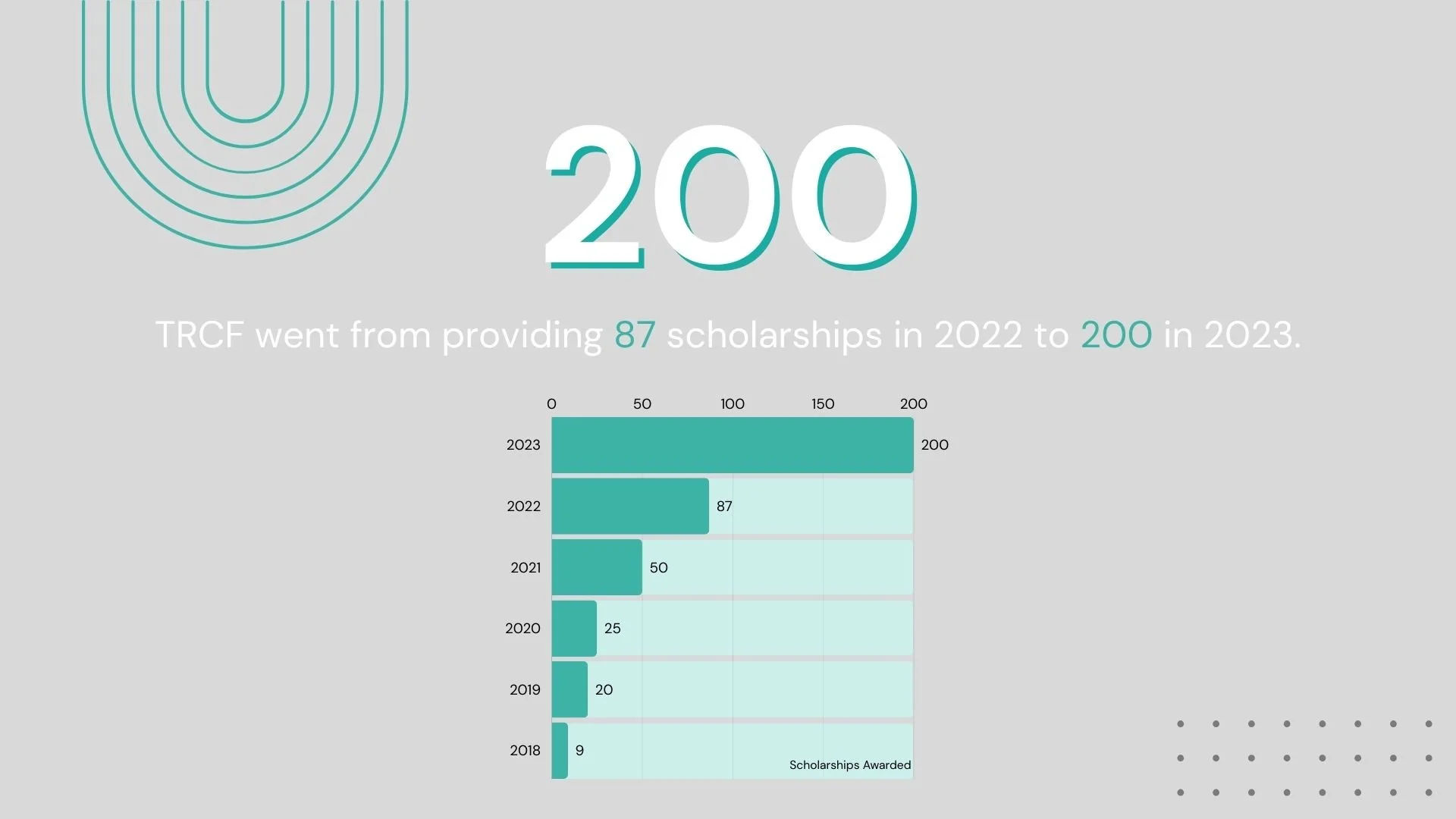 200

TRCF went from providing 87 scholarships in 2022 to 200 in 2023.

0 50 100 150 200

2023 200
2022 87
2021 50
2020 25
2019 20
2018 9

Scholarships Awarded